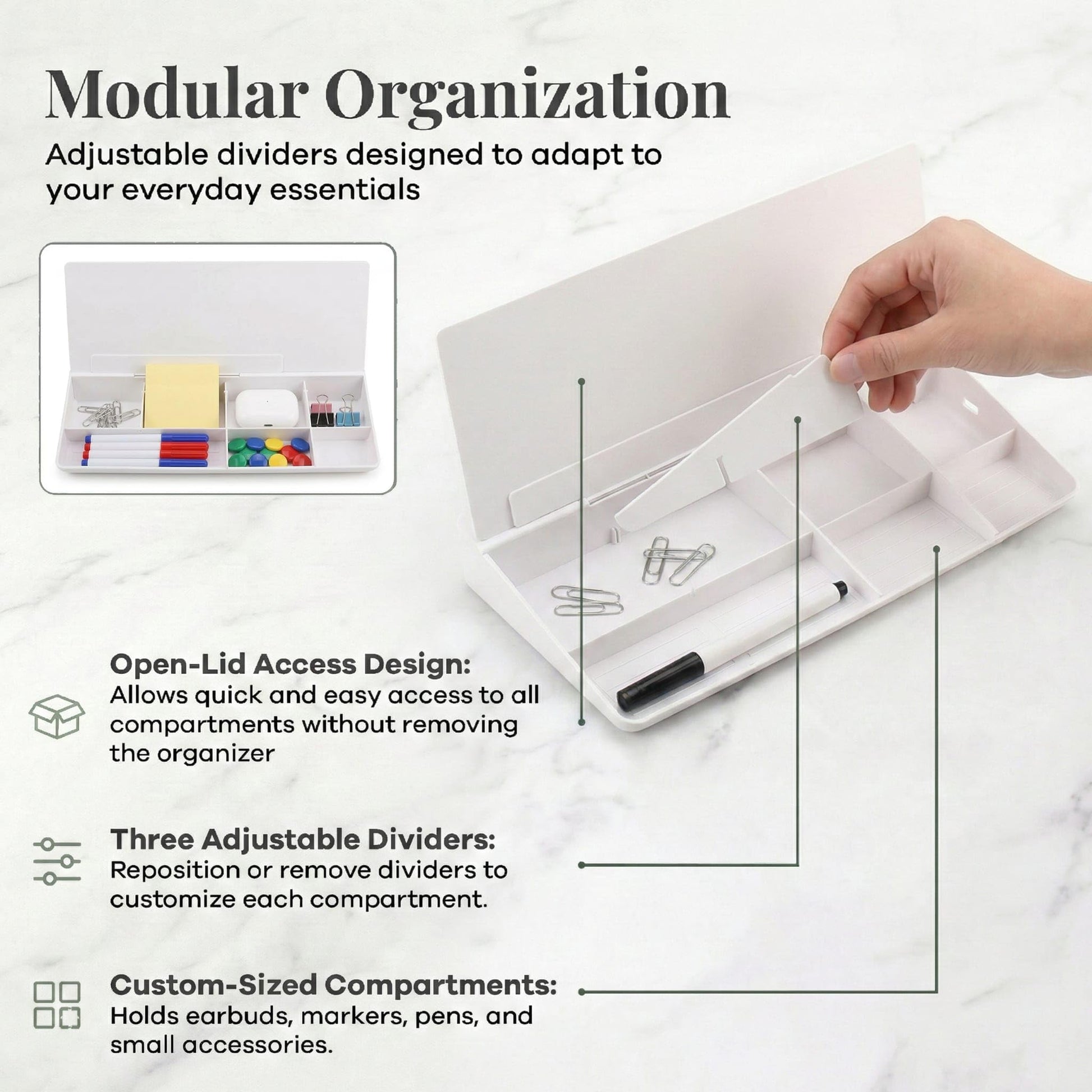 Modular Organization

Adjustable dividers designed to adapt to your everyday essentials

Open-Lid Access Design:
Allows quick and easy access to all compartments without removing the organizer

Three Adjustable Dividers:
Reposition or remove dividers to customize each compartment.

Custom-Sized Compartments:
Holds earbuds, markers, pens, and small accessories.